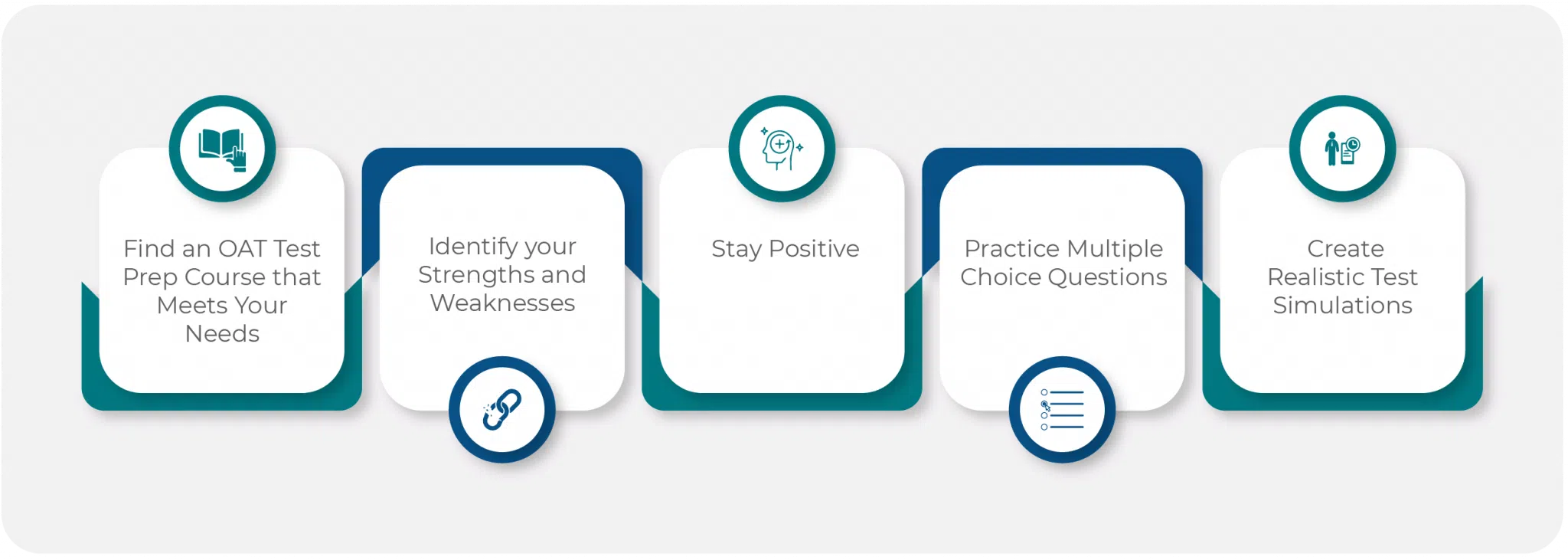 Find an OAT Test Prep Course that Meets Your Needs

Identify your Strengths and Weaknesses

Stay Positive

Practice Multiple Choice Questions

Create Realistic Test Simulations